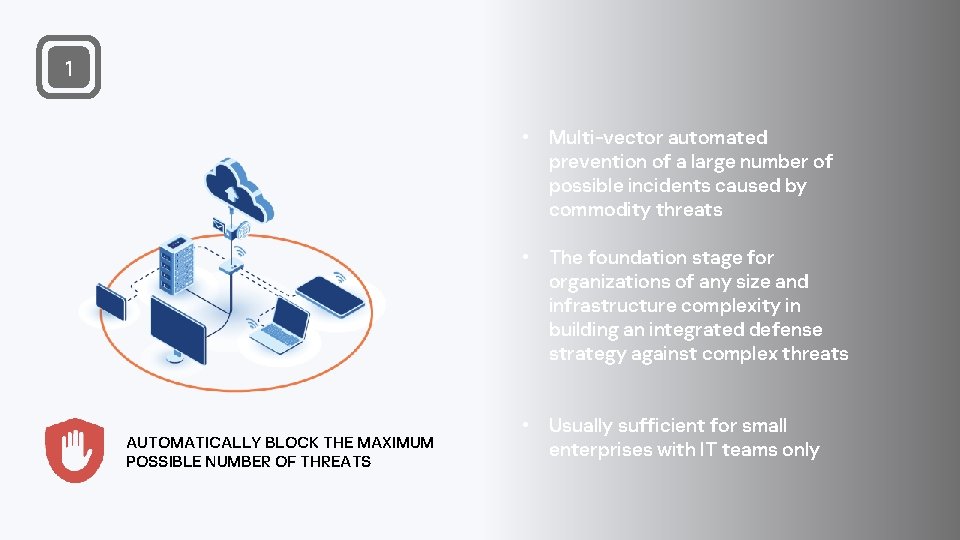 1

AUTOMATICALLY BLOCK THE MAXIMUM POSSIBLE NUMBER OF THREATS

• Multi-vector automated prevention of a large number of possible incidents caused by commodity threats

• The foundation stage for organizations of any size and infrastructure complexity in building an integrated defense strategy against complex threats

• Usually sufficient for small enterprises with IT teams only